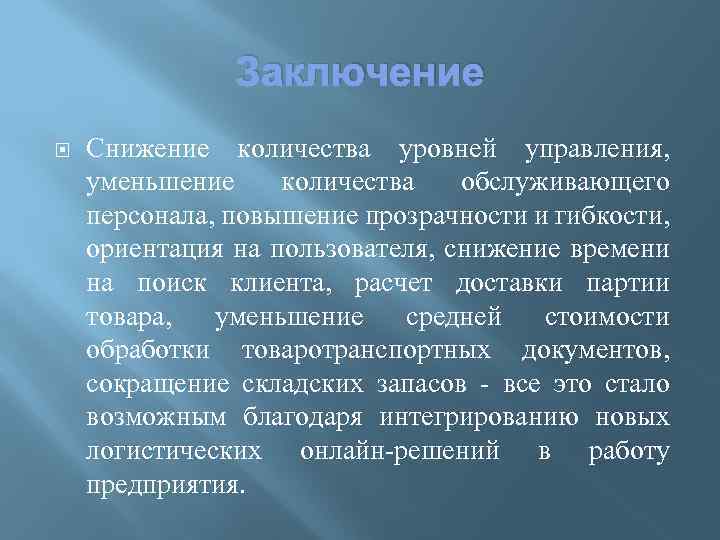 Заключение

Снижение количества уровней управления, уменьшение количества обслуживающего персонала, повышение прозрачности и гибкости, ориентация на пользователя, снижение времени на поиск клиента, расчет доставки партии товара, уменьшение средней стоимости обработки товаротранспортных документов, сокращение складских запасов - все это стало возможным благодаря интегрированию новых логистических онлайн-решений в работу предприятия.